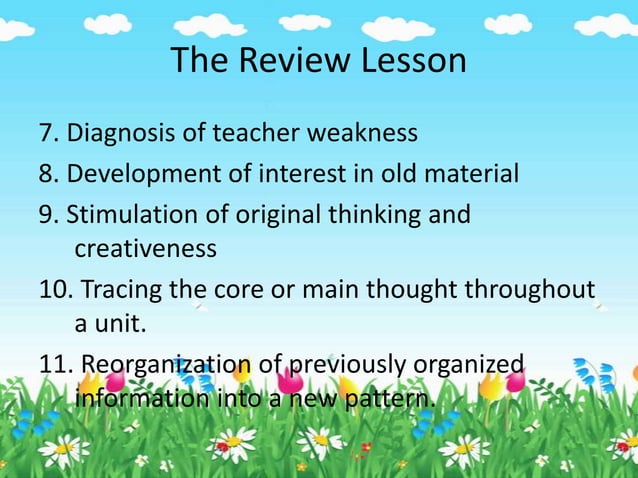 The Review Lesson

7. Diagnosis of teacher weakness

8. Development of interest in old material

9. Stimulation of original thinking and creativeness

10. Tracing the core or main thought throughout a unit.

11. Reorganization of previously organized information into a new pattern.